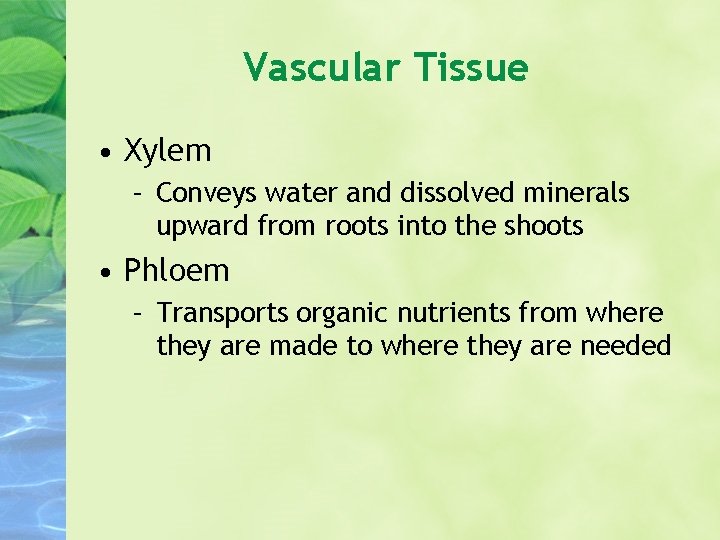 Vascular Tissue

• Xylem
– Conveys water and dissolved minerals upward from roots into the shoots

• Phloem
– Transports organic nutrients from where they are made to where they are needed